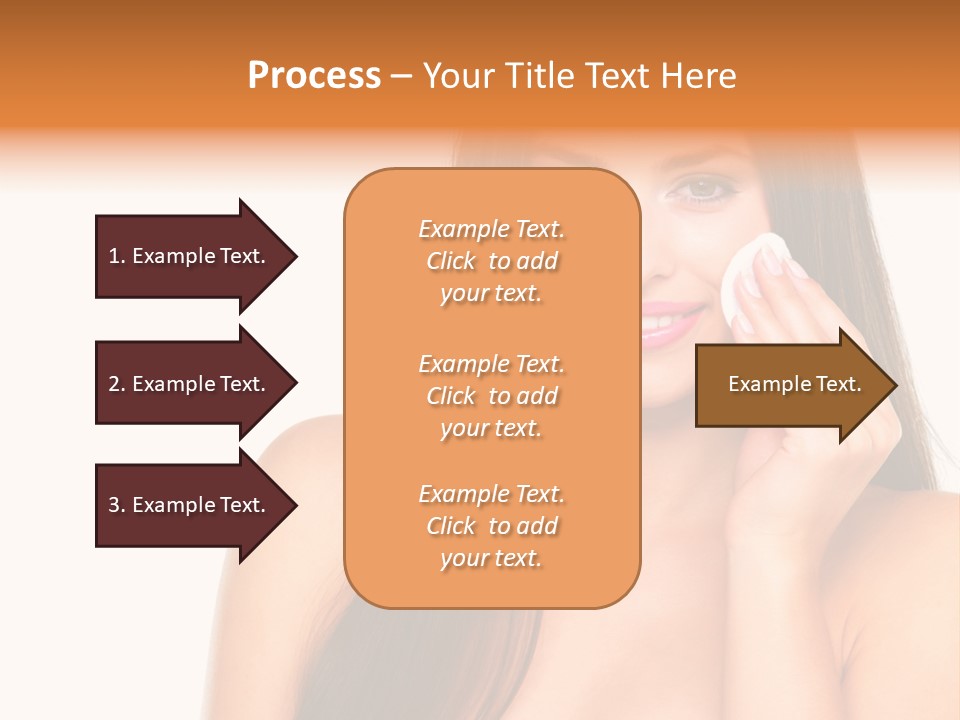 Process – Your Title Text Here

1. Example Text.

2. Example Text.

3. Example Text.

Example Text. Click to add your text.

Example Text. Click to add your text.

Example Text. Click to add your text.

Example Text.